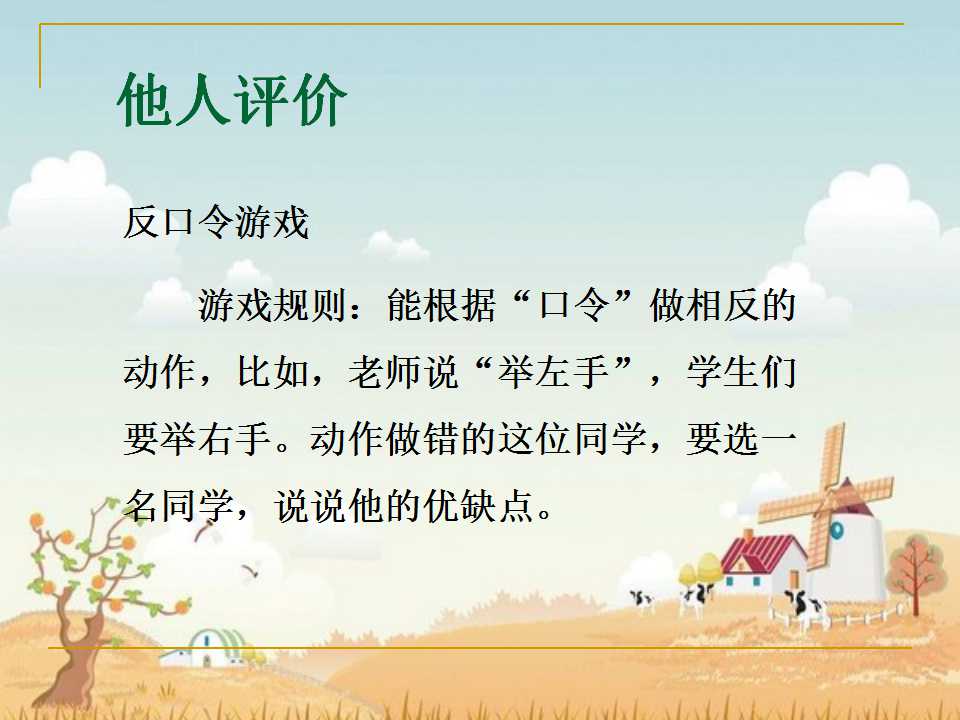 他人评价

反口令游戏

游戏规则：能根据“口令”做相反的动作，比如，老师说“举左手”，学生们要举右手。动作做错的这位同学，要选一名同学，说说他的优缺点。